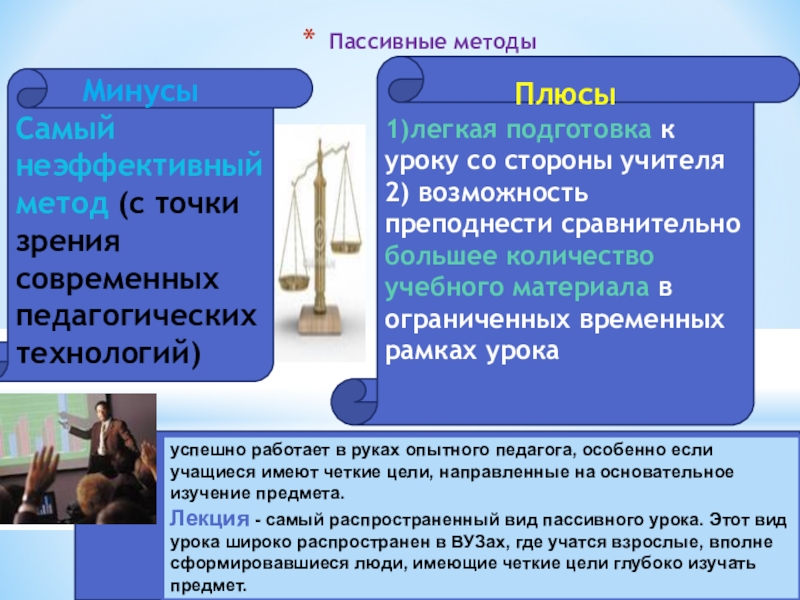 * Пассивные методы

Минусы
Самый неэффективный метод (с точки зрения современных педагогических технологий)

Плюсы
1)легкая подготовка к уроку со стороны учителя
2) возможность преподнести сравнительно большее количество учебного материала в ограниченных временных рамках урока

успешно работает в руках опытного педагога, особенно если учащиеся имеют четкие цели, направленные на основательное изучение предмета.

Лекция - самый распространенный вид пассивного урока. Этот вид урока широко распространен в ВУЗах, где учатся взрослые, вполне сформировавшиеся люди, имеющие четкие цели глубоко изучать предмет.